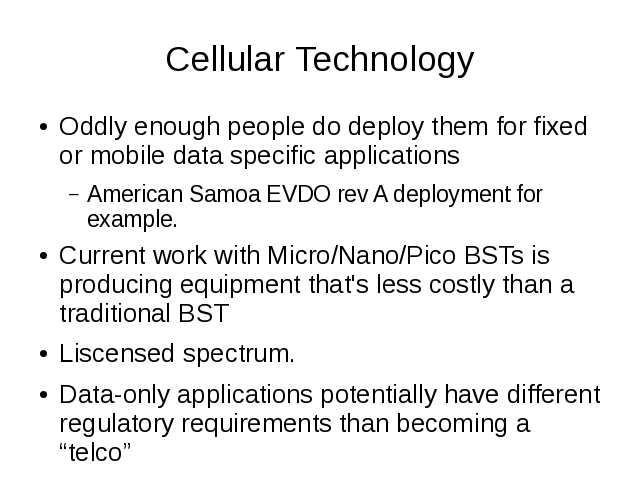 Cellular Technology

● Oddly enough people do deploy them for fixed or mobile data specific applications

– American Samoa EVDO rev A deployment for example.

● Current work with Micro/Nano/Pico BSTs is producing equipment that's less costly than a traditional BST

● Liscensed spectrum.

● Data-only applications potentially have different regulatory requirements than becoming a “telco”